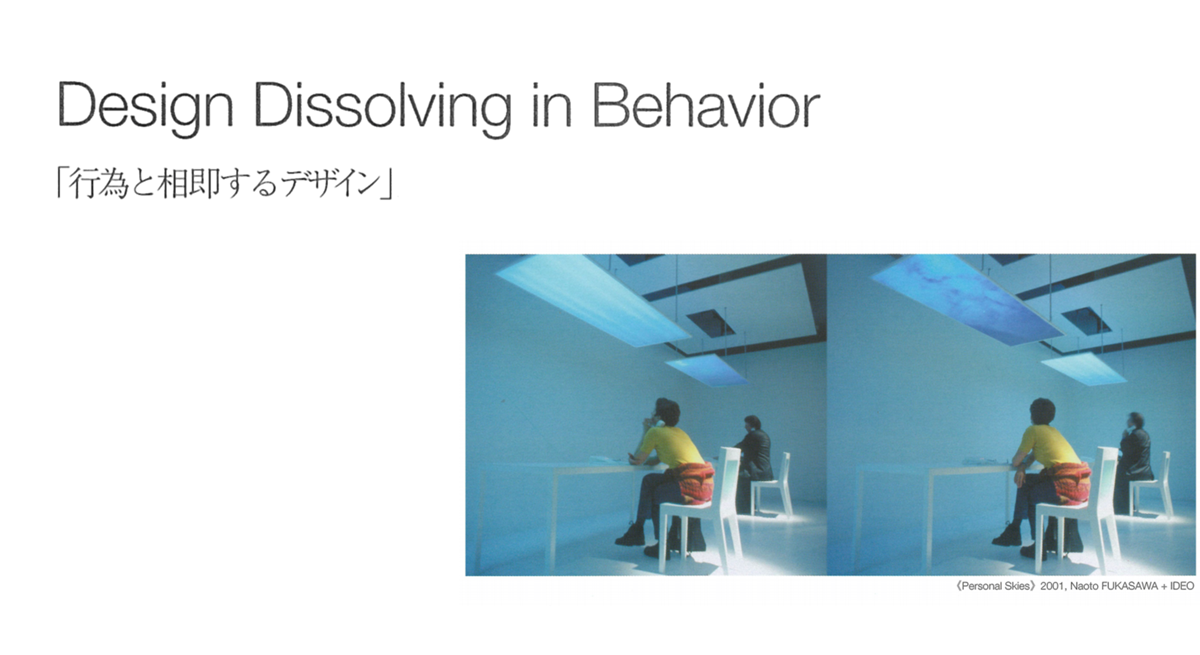 Design Dissolving in Behavior

「行為と相即するデザイン」

《Personal Skies》2001, Naoto FUKASAWA + IDEO